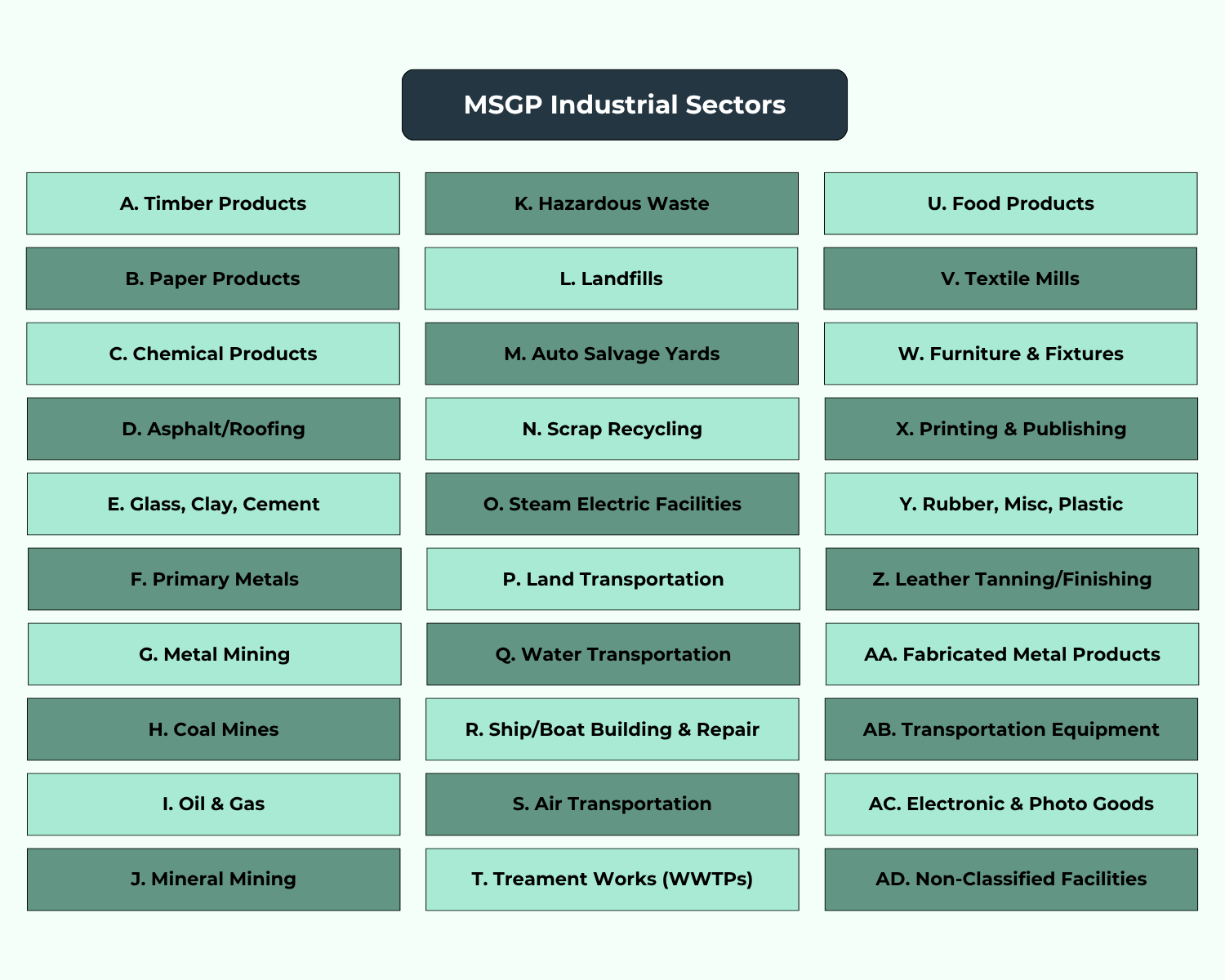 MSGP Industrial Sectors

A. Timber Products

B. Paper Products

C. Chemical Products

D. Asphalt/Roofing

E. Glass, Clay, Cement

F. Primary Metals

G. Metal Mining

H. Coal Mines

I. Oil & Gas

J. Mineral Mining

K. Hazardous Waste

L. Landfills

M. Auto Salvage Yards

N. Scrap Recycling

O. Steam Electric Facilities

P. Land Transportation

Q. Water Transportation

R. Ship/Boat Building & Repair

S. Air Transportation

T. Treament Works (WWTPs)

U. Food Products

V. Textile Mills

W. Furniture & Fixtures

X. Printing & Publishing

Y. Rubber, Misc, Plastic

Z. Leather Tanning/Finishing

AA. Fabricated Metal Products

AB. Transportation Equipment

AC. Electronic & Photo Goods

AD. Non-Classified Facilities